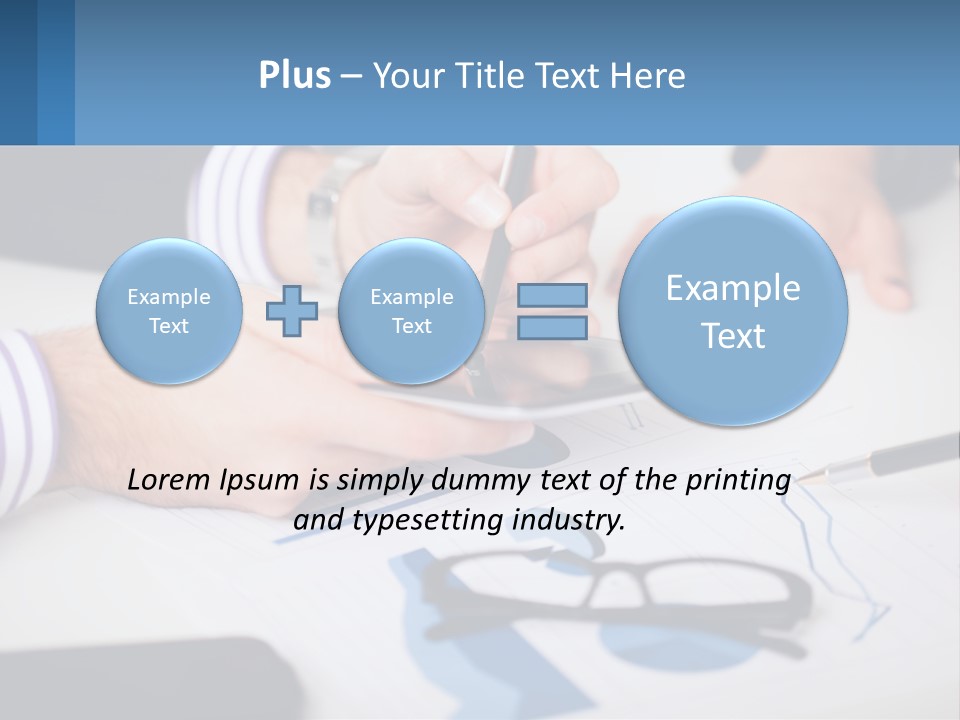 Plus – Your Title Text Here

Example Text

Example Text

Example Text

Lorem Ipsum is simply dummy text of the printing and typesetting industry.